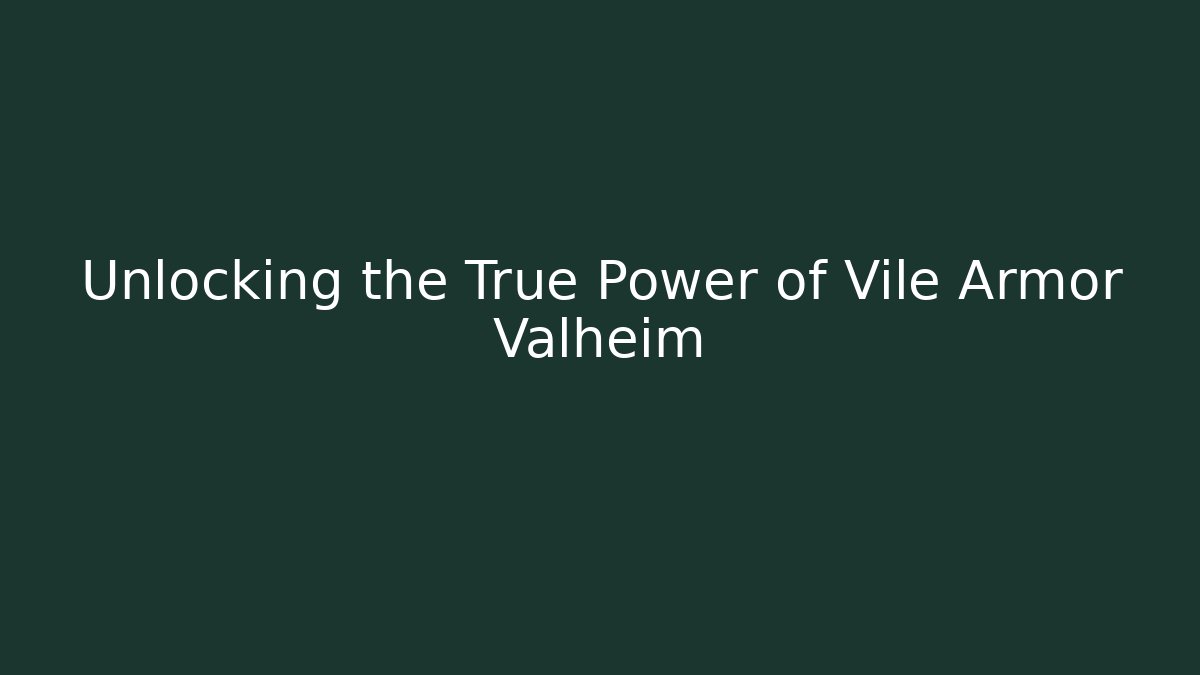 Unlocking the True Power of Vile Armor Valheim